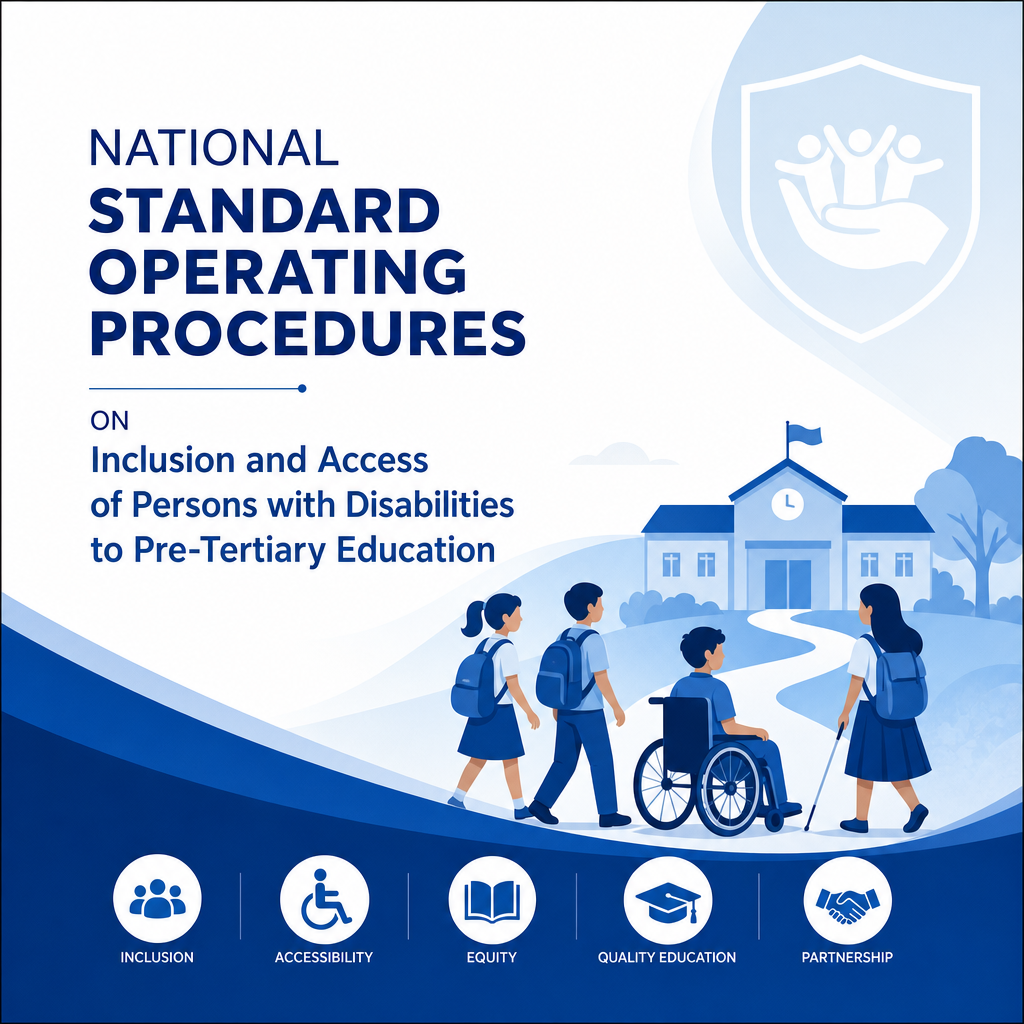 NATIONAL
STANDARD OPERATING PROCEDURES

ON
Inclusion and Access of Persons with Disabilities to Pre-Tertiary Education

INCLUSION

ACCESSIBILITY

EQUITY

QUALITY EDUCATION

PARTNERSHIP